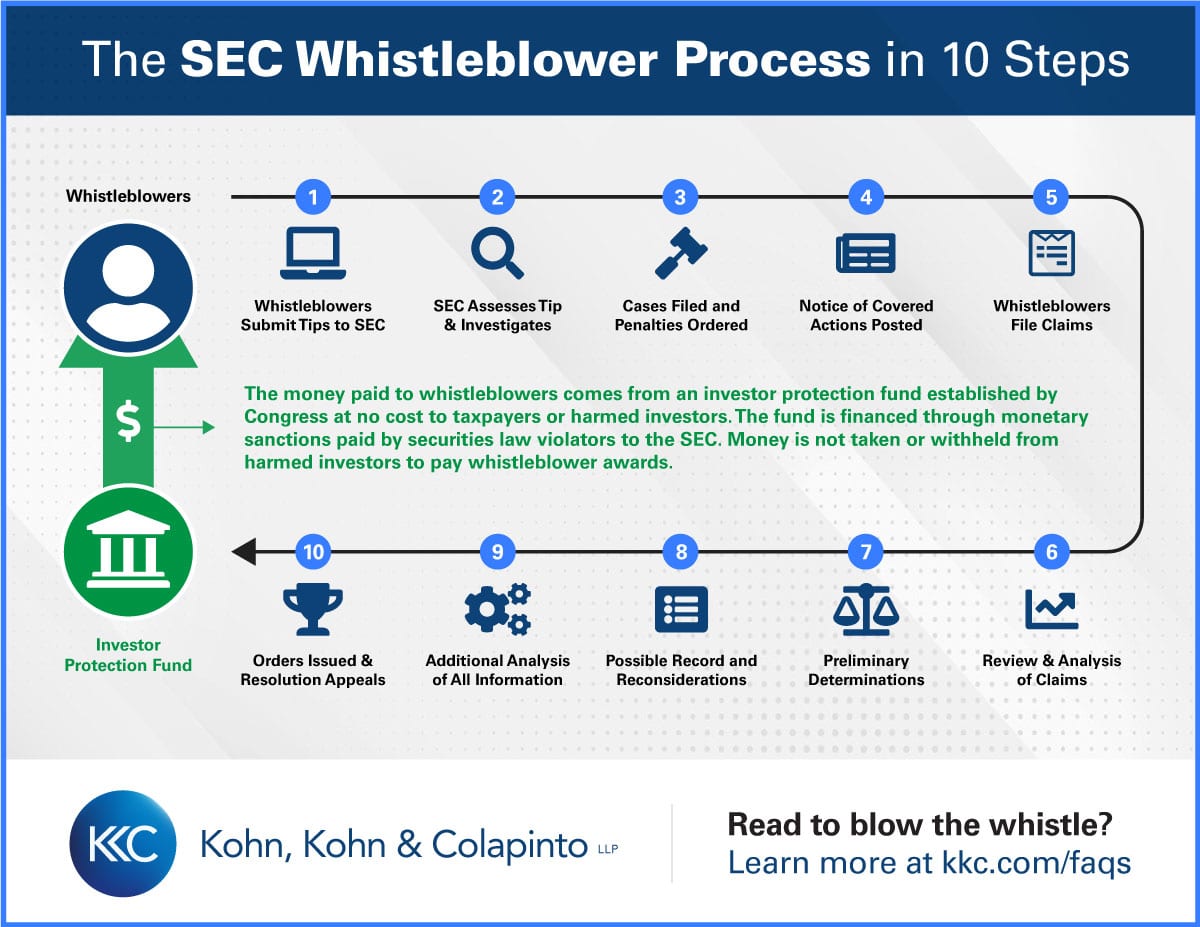 The SEC Whistleblower Process in 10 Steps

Whistleblowers

1
Whistleblowers Submit Tips to SEC

2
SEC Assesses Tip & Investigates

3
Cases Filed and Penalties Ordered

4
Notice of Covered Actions Posted

5
Whistleblowers File Claims

$

The money paid to whistleblowers comes from an investor protection fund established by Congress at no cost to taxpayers or harmed investors. The fund is financed through monetary sanctions paid by securities law violators to the SEC. Money is not taken or withheld from harmed investors to pay whistleblower awards.

Investor Protection Fund

10
Orders Issued & Resolution Appeals

9
Additional Analysis of All Information

8
Possible Record and Reconsiderations

7
Preliminary Determinations

6
Review & Analysis of Claims

KKC Kohn, Kohn & Colapinto LLP

Read to blow the whistle?
Learn more at kkc.com/faqs